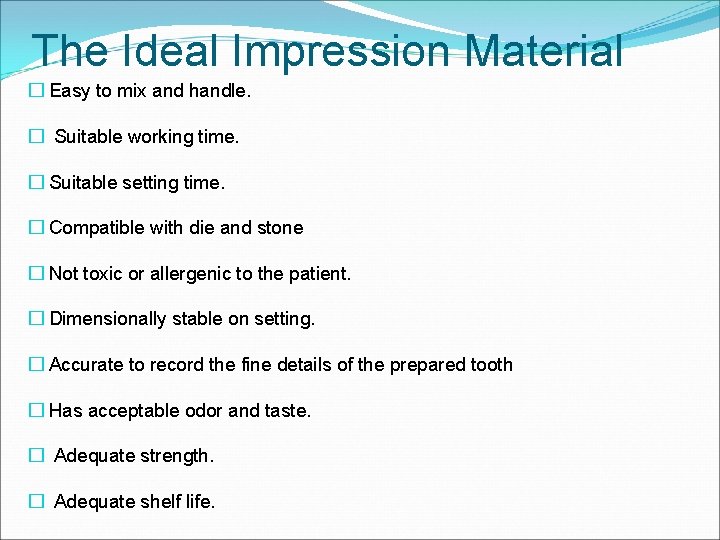 The Ideal Impression Material

☐ Easy to mix and handle.

☐ Suitable working time.

☐ Suitable setting time.

☐ Compatible with die and stone

☐ Not toxic or allergenic to the patient.

☐ Dimensionally stable on setting.

☐ Accurate to record the fine details of the prepared tooth

☐ Has acceptable odor and taste.

☐ Adequate strength.

☐ Adequate shelf life.